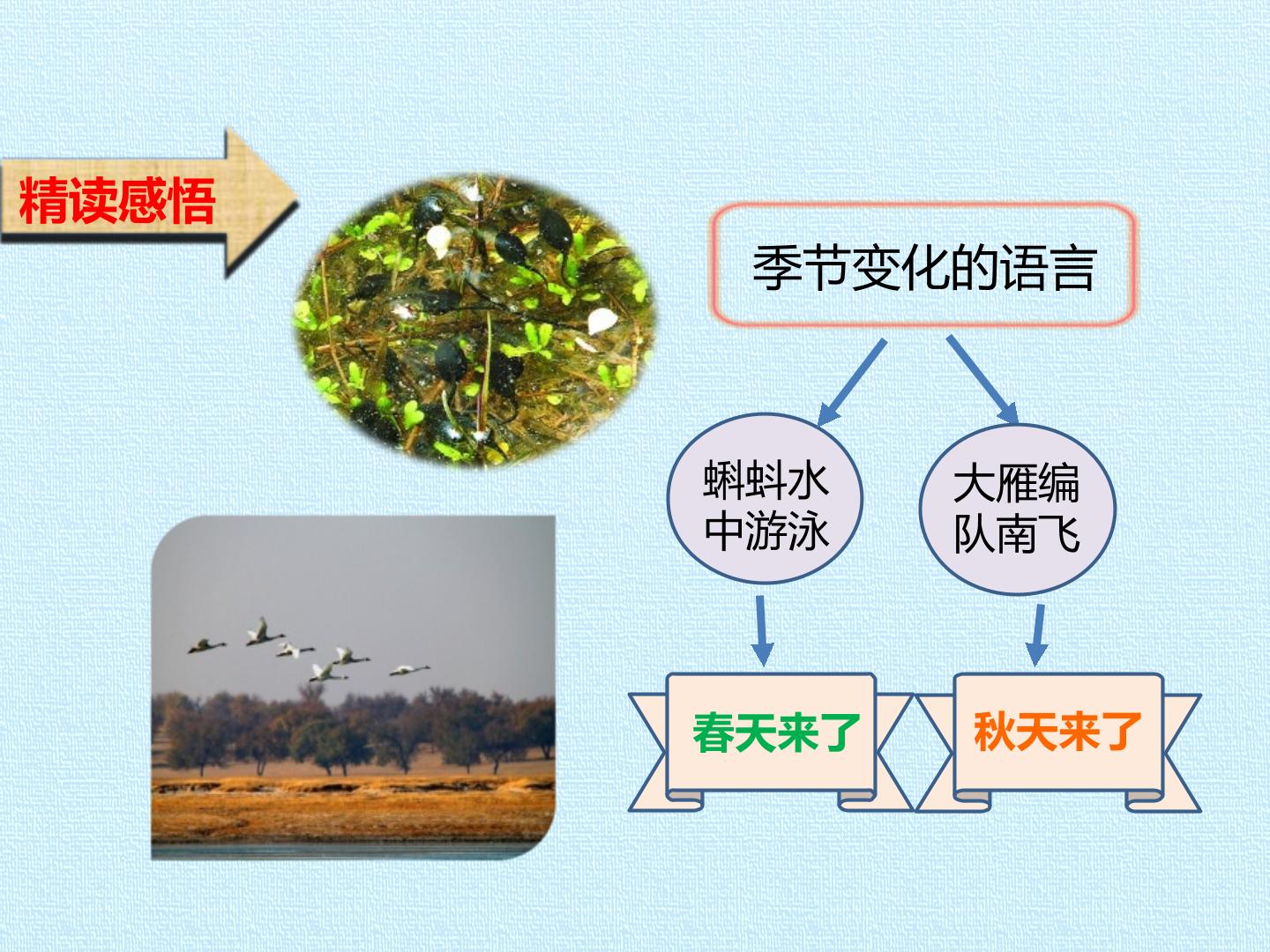 精读感悟

季节变化的语言

蝌蚪水中游泳

大雁编队南飞

春天来了

秋天来了